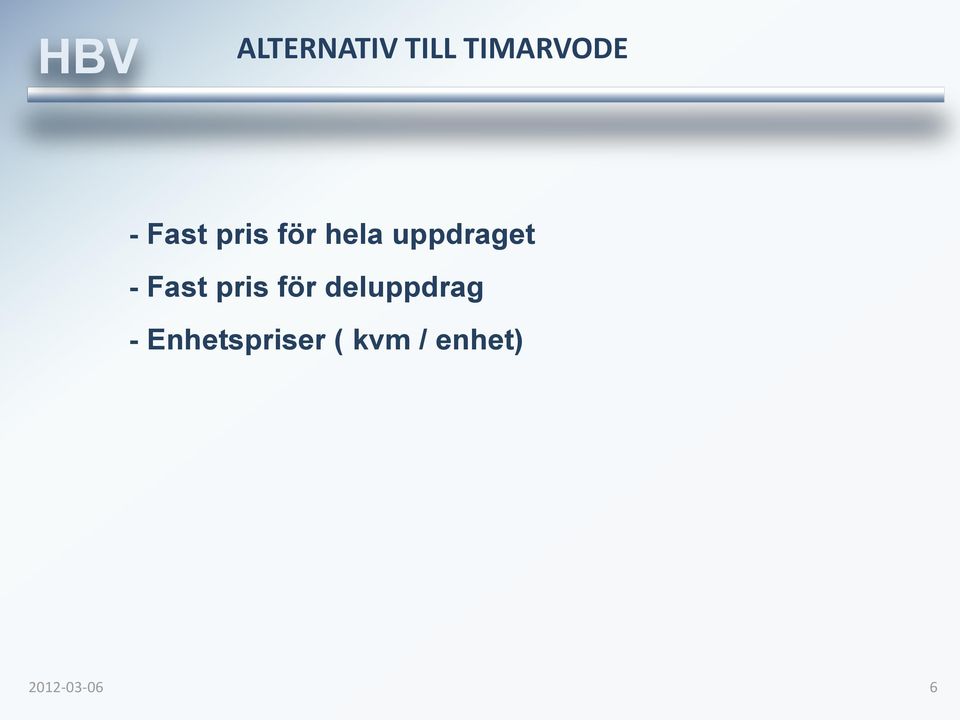 HBV

ALTERNATIV TILL TIMARVODE

- Fast pris för hela uppdraget

- Fast pris för deluppdrag

- Enhetspriser ( kvm / enhet)

2012-03-06

6